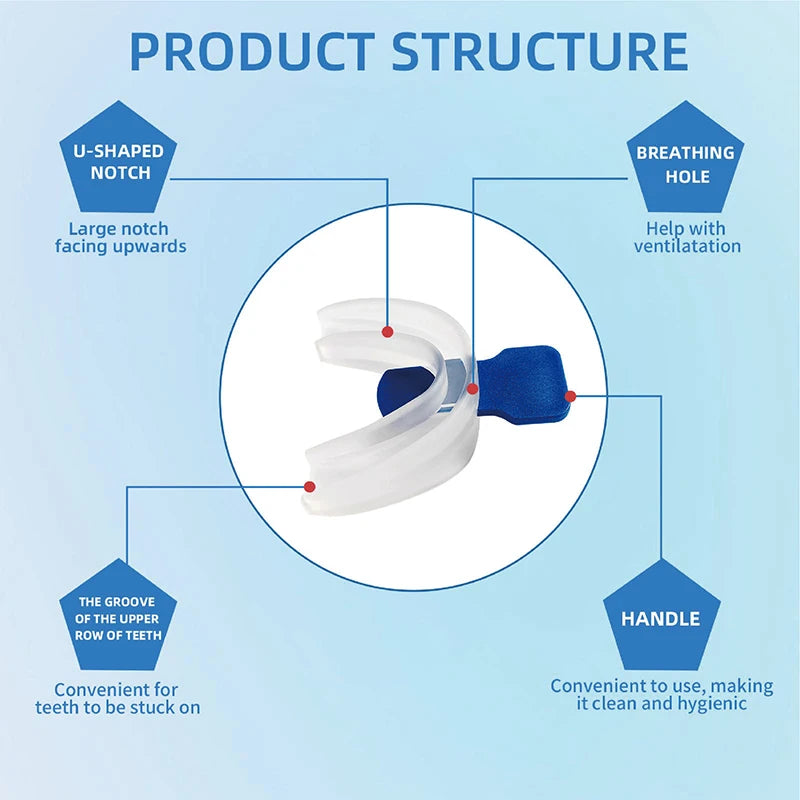 PRODUCT STRUCTURE

U-SHAPED NOTCH

Large notch facing upwards

BREATHING HOLE

Help with ventilatation

THE GROOVE OF THE UPPER ROW OF TEETH

Convenient for teeth to be stuck on

HANDLE

Convenient to use, making it clean and hygienic